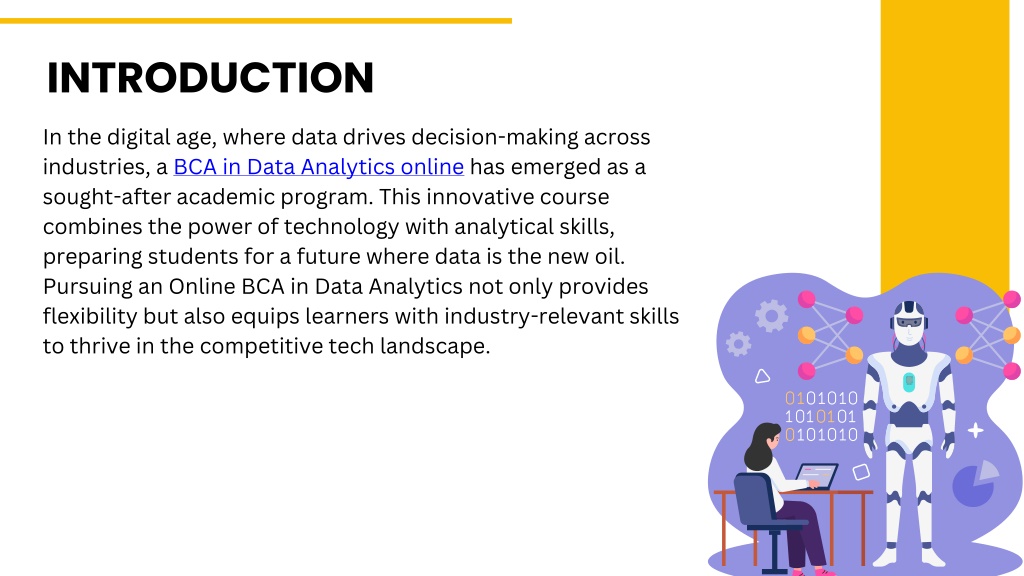 INTRODUCTION

In the digital age, where data drives decision-making across industries, a BCA in Data Analytics online has emerged as a sought-after academic program. This innovative course combines the power of technology with analytical skills, preparing students for a future where data is the new oil. Pursuing an Online BCA in Data Analytics not only provides flexibility but also equips learners with industry-relevant skills to thrive in the competitive tech landscape.

0101010
1010101
0101010